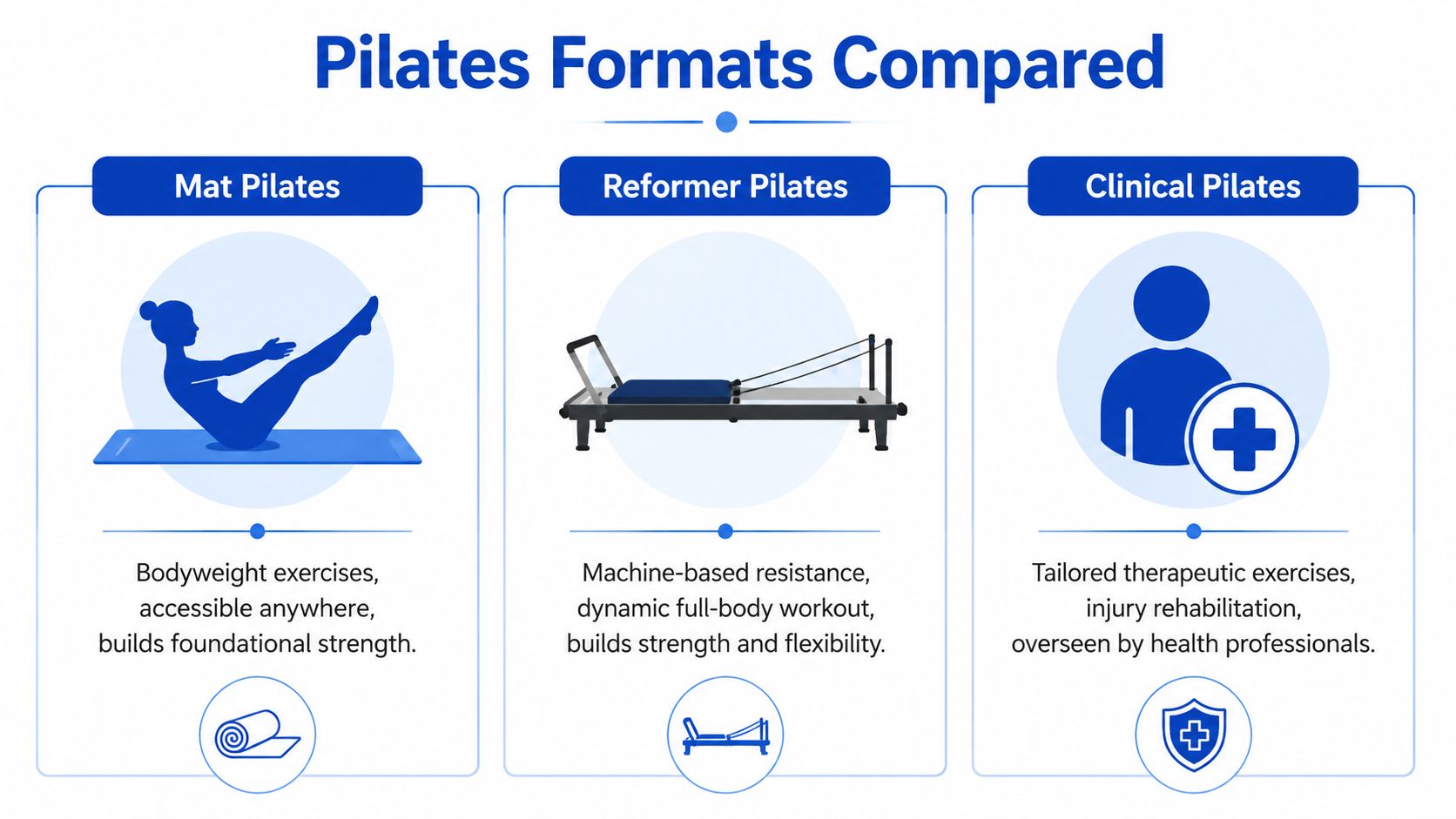 Pilates Formats Compared

Mat Pilates

Bodyweight exercises, accessible anywhere, builds foundational strength.

Reformer Pilates

Machine-based resistance, dynamic full-body workout, builds strength and flexibility.

Clinical Pilates

Tailored therapeutic exercises, injury rehabilitation, overseen by health professionals.